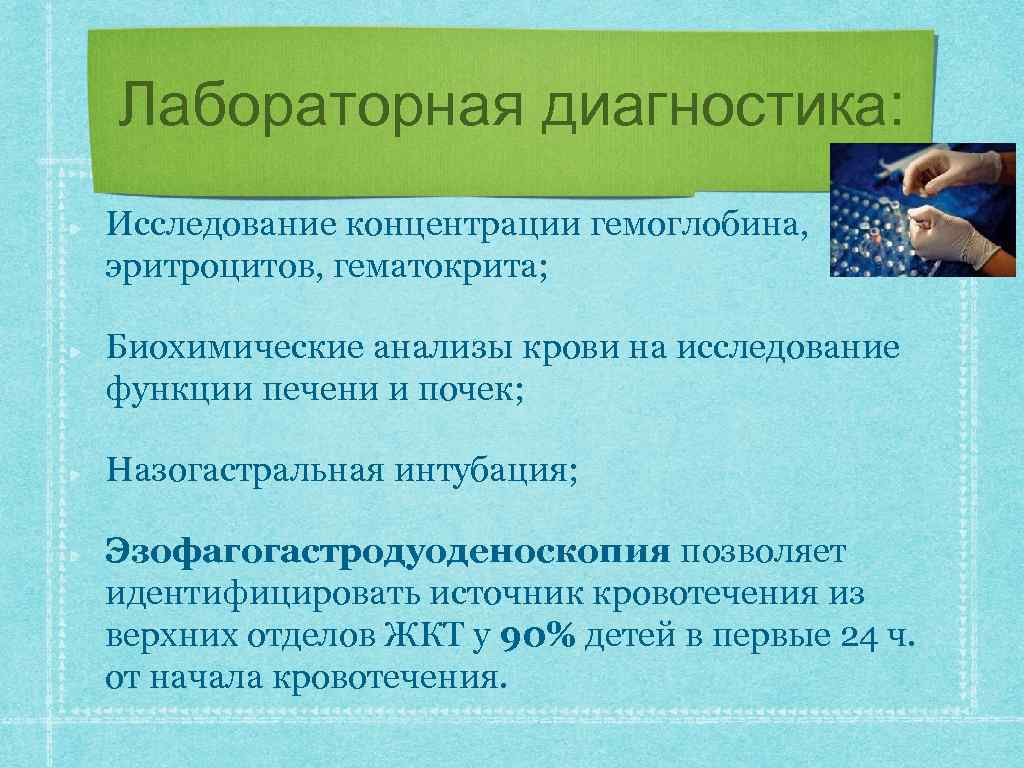 Лабораторная диагностика:

Исследование концентрации гемоглобина, эритроцитов, гематокрита;

Биохимические анализы крови на исследование функции печени и почек;

Назогастральная интубация;

Эзофагогастродуоденоскопия позволяет идентифицировать источник кровотечения из верхних отделов ЖКТ у 90% детей в первые 24 ч. от начала кровотечения.